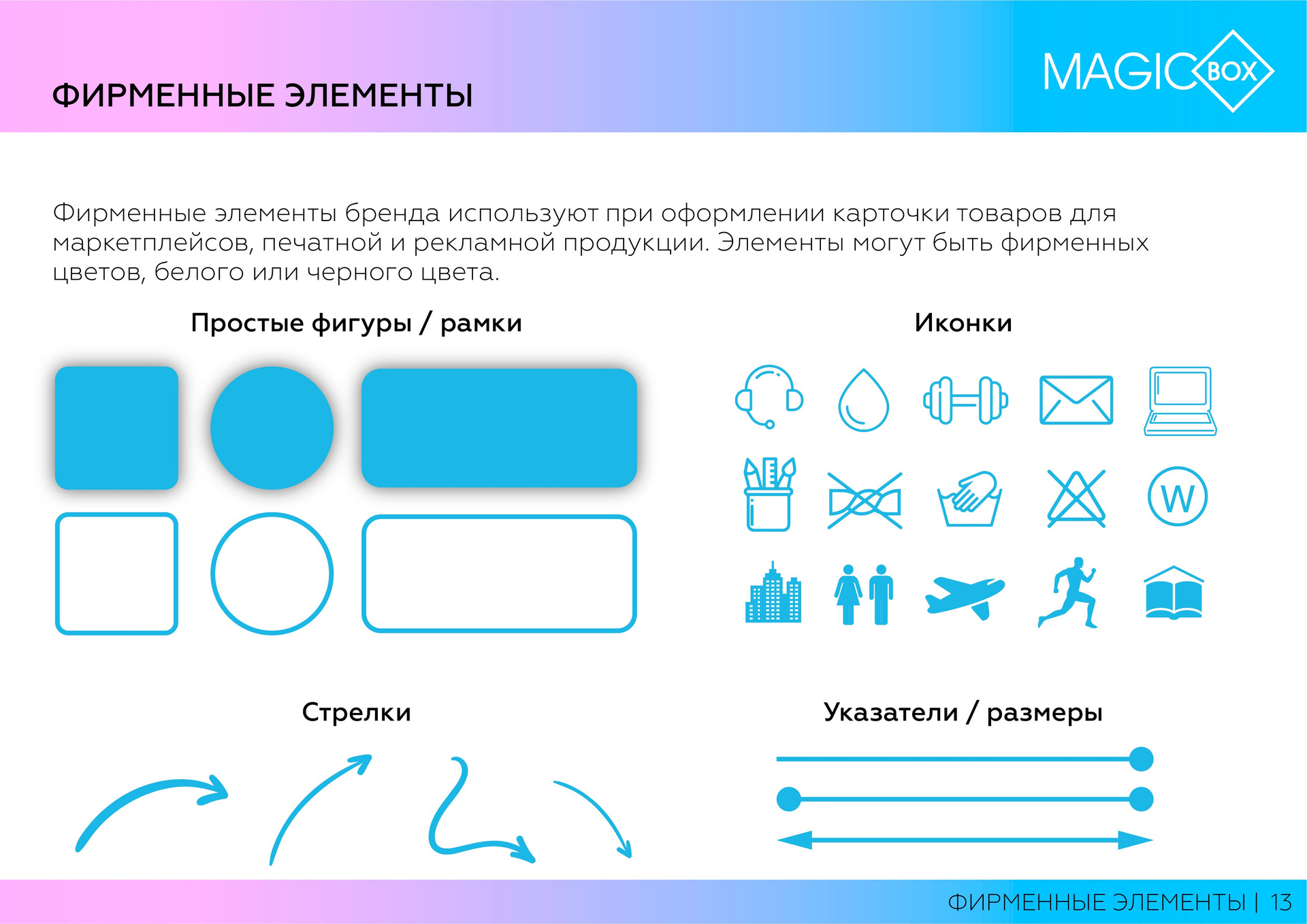 ФИРМЕННЫЕ ЭЛЕМЕНТЫ

MAGIC BOX

Фирменные элементы бренда используют при оформлении карточки товаров для маркетплейсов, печатной и рекламной продукции. Элементы могут быть фирменных цветов, белого или черного цвета.

Простые фигуры / рамки

Иконки

W

Стрелки

Указатели / размеры

ФИРМЕННЫЕ ЭЛЕМЕНТЫ | 13